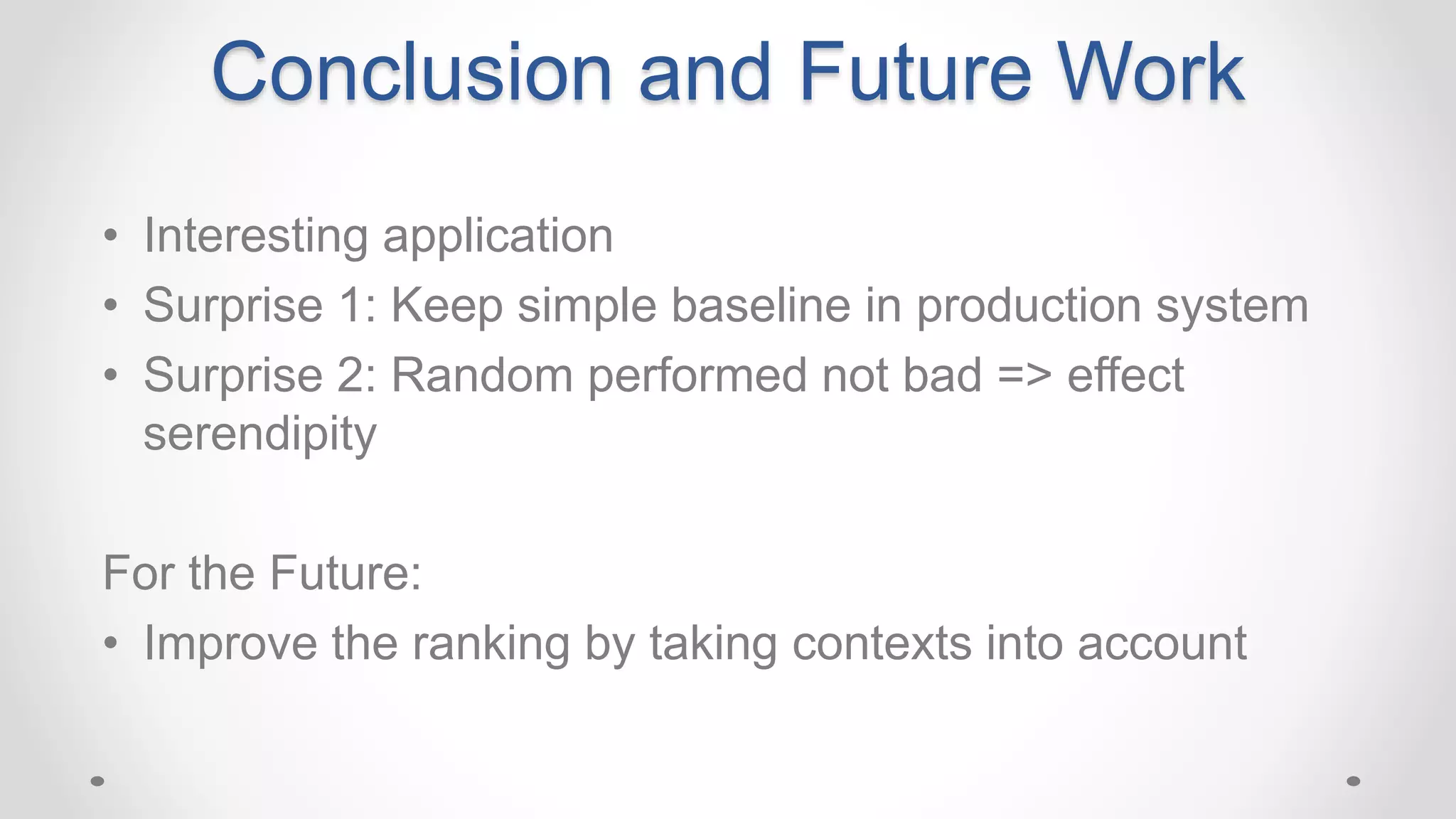 Conclusion and Future Work

• Interesting application
• Surprise 1: Keep simple baseline in production system
• Surprise 2: Random performed not bad => effect serendipity

For the Future:
• Improve the ranking by taking contexts into account